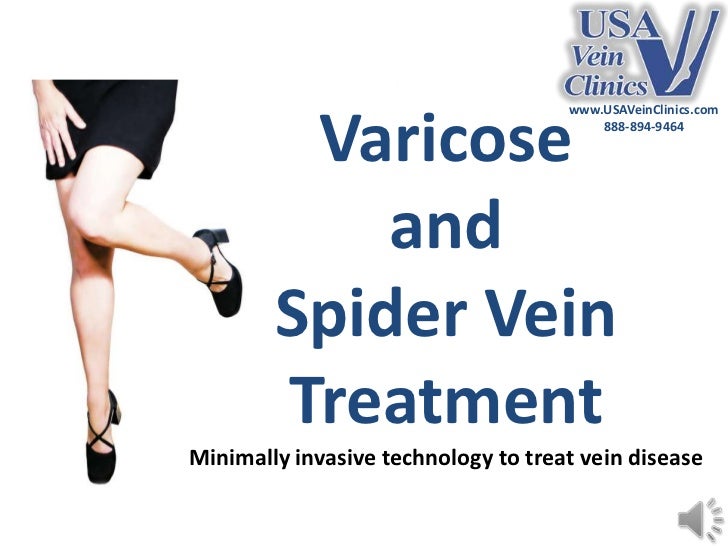 USA Vein Clinics
www.USAVeinClinics.com
888-894-9464

Varicose and Spider Vein Treatment

Minimally invasive technology to treat vein disease